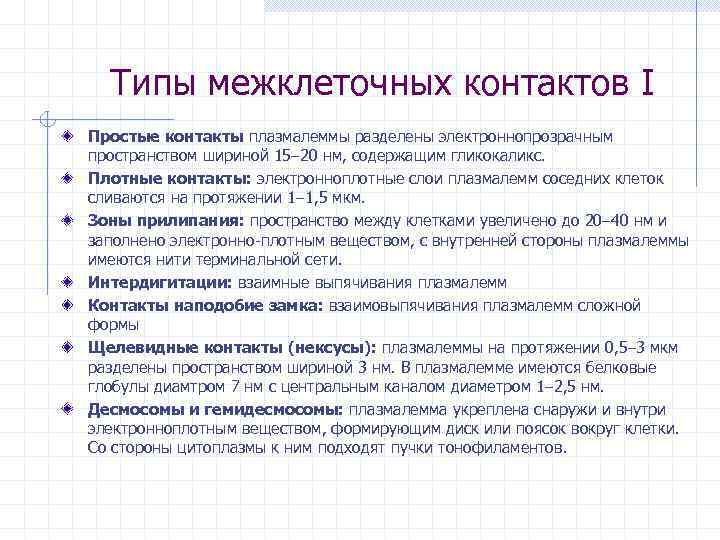 Типы межклеточных контактов I

Простые контакты плазмалеммы разделены электроннопрозрачным пространством шириной 15–20 нм, содержащим гликокаликс.

Плотные контакты: электронноплотные слои плазмалемм соседних клеток сливаются на протяжении 1–1,5 мкм.

Зоны прилипания: пространство между клетками увеличено до 20–40 нм и заполнено электронно-плотным веществом, с внутренней стороны плазмалеммы имеются нити терминальной сети.

Интердигитации: взаимные выпячивания плазмалемм

Контакты наподобие замка: взаимовыпячивания плазмалемм сложной формы

Щелевидные контакты (нексусы): плазмалеммы на протяжении 0,5–3 мкм разделены пространством шириной 3 нм. В плазмалемме имеются белковые глобулы диамтром 7 нм с центральным каналом диаметром 1–2,5 нм.

Десмосомы и гемидесмосомы: плазмалемма укреплена снаружи и внутри электронноплотным веществом, формирующим диск или поясок вокруг клетки. Со стороны цитоплазмы к ним подходят пучки тонофиламентов.